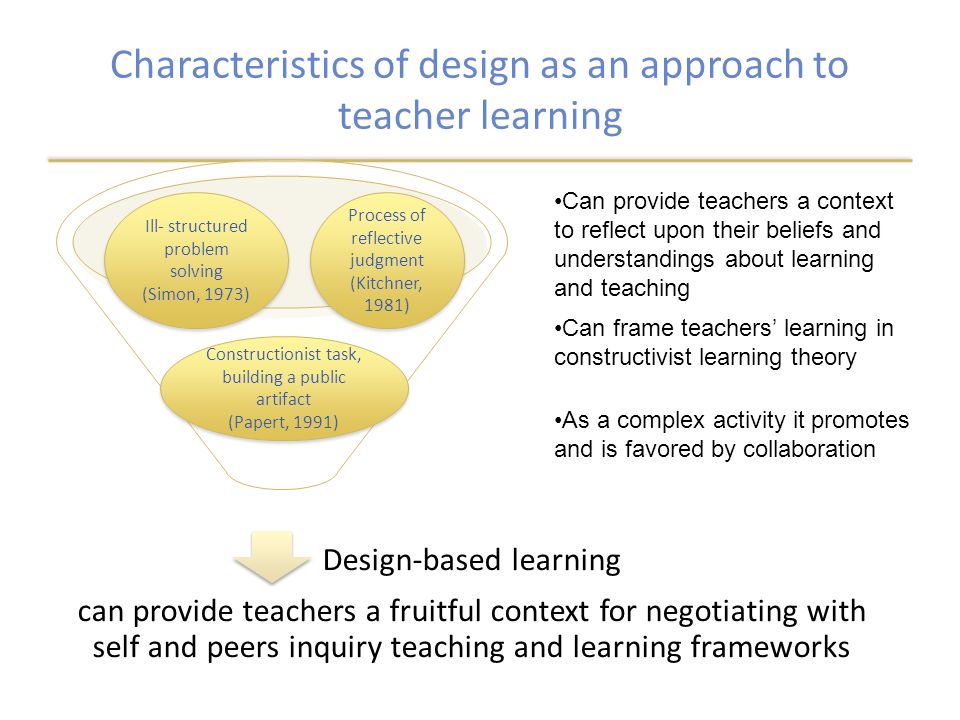 Characteristics of design as an approach to teacher learning

Ill- structured problem solving (Simon, 1973)

Process of reflective judgment (Kitchner, 1981)

Constructionist task, building a public artifact (Papert, 1991)

•Can provide teachers a context to reflect upon their beliefs and understandings about learning and teaching

•Can frame teachers' learning in constructivist learning theory

•As a complex activity it promotes and is favored by collaboration

Design-based learning

can provide teachers a fruitful context for negotiating with self and peers inquiry teaching and learning frameworks